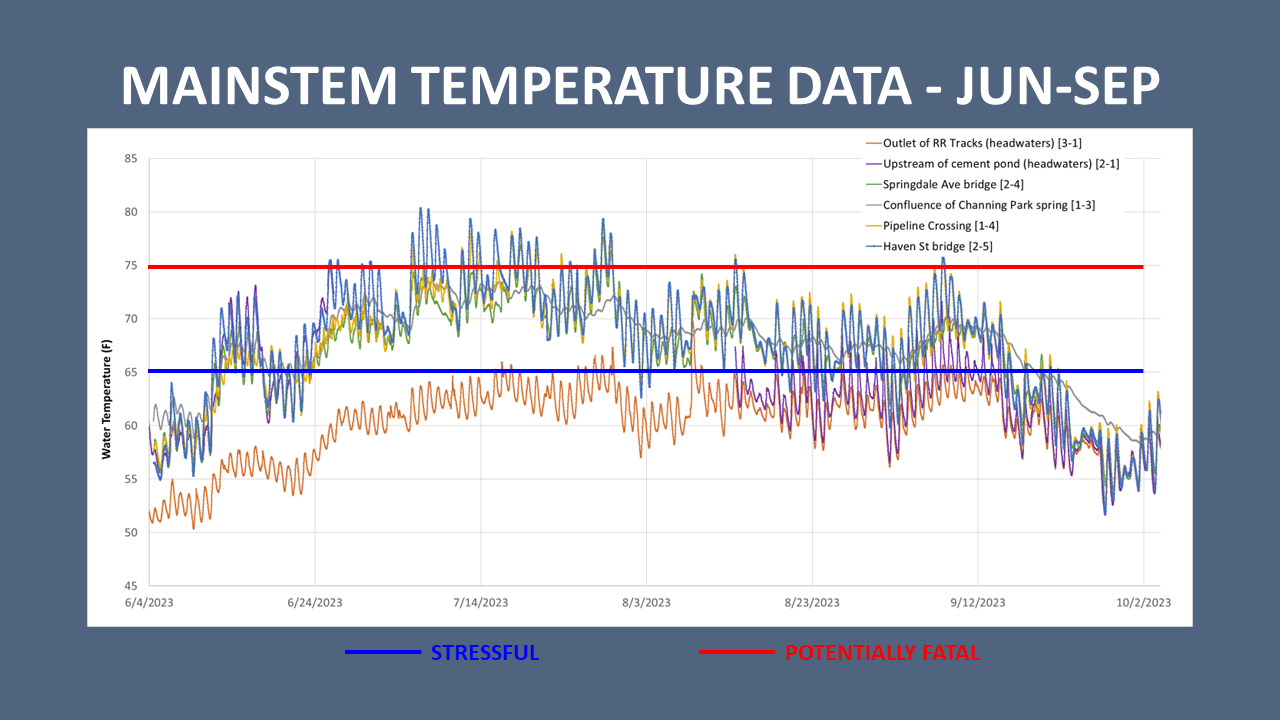 MAINSTEM TEMPERATURE DATA - JUN-SEP

Outlet of RR Tracks (headwaters) [3-1]
Upstream of cement pond (headwaters) [2-1]
Springdale Ave bridge [2-4]
Confluence of Channing Park spring [1-3]
Pipeline Crossing [1-4]
Haven St bridge [2-5]

Water Temperature (F)

85
80
75
70
65
60
55
50
45

6/4/2023
6/24/2023
7/14/2023
8/3/2023
8/23/2023
9/12/2023
10/2/2023

STRESSFUL
POTENTIALLY FATAL